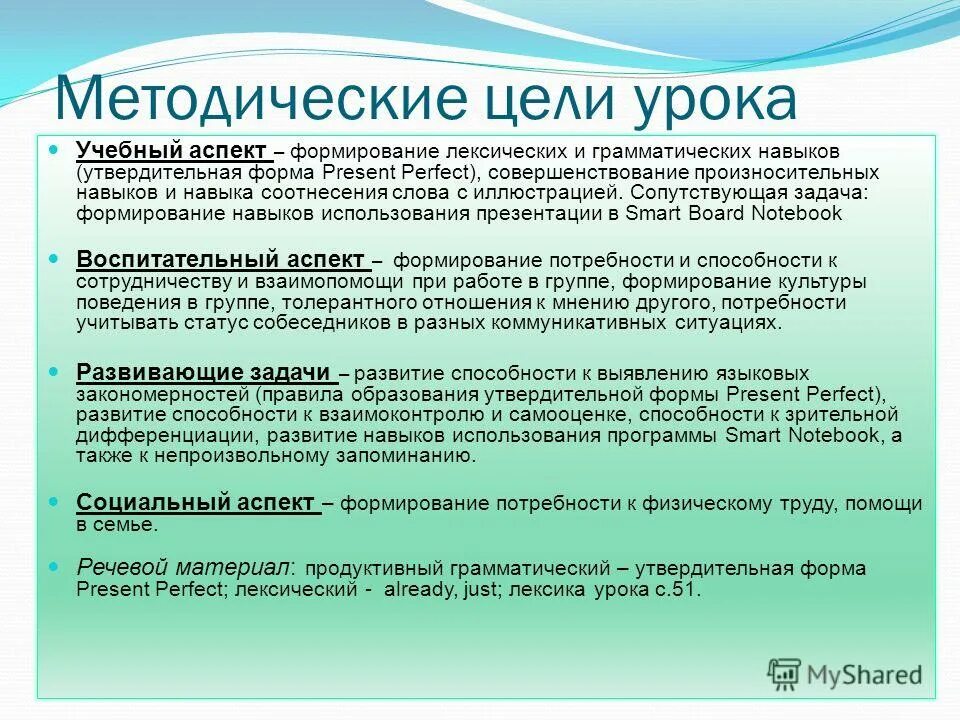 Методические цели урока

Учебный аспект – формирование лексических и грамматических навыков (утвердительная форма Present Perfect), совершенствование произносительных навыков и навыка соотнесения слова с иллюстрацией. Сопутствующая задача: формирование навыков использования презентации в Smart Board Notebook

Воспитательный аспект – формирование потребности и способности к сотрудничеству и взаимопомощи при работе в группе, формирование культуры поведения в группе, толерантного отношения к мнению другого, потребности учитывать статус собеседников в разных коммуникативных ситуациях.

Развивающие задачи – развитие способности к выявлению языковых закономерностей (правила образования утвердительной формы Present Perfect), развитие способности к взаимоконтролю и самооценке, способности к зрительной дифференциации, развитие навыков использования программы Smart Notebook, а также к непроизвольному запоминанию.

Социальный аспект – формирование потребности к физическому труду, помощи в семье.

Речевой материал: продуктивный грамматический – утвердительная форма Present Perfect; лексический - already, just; лексика урока с.51.

MyShared